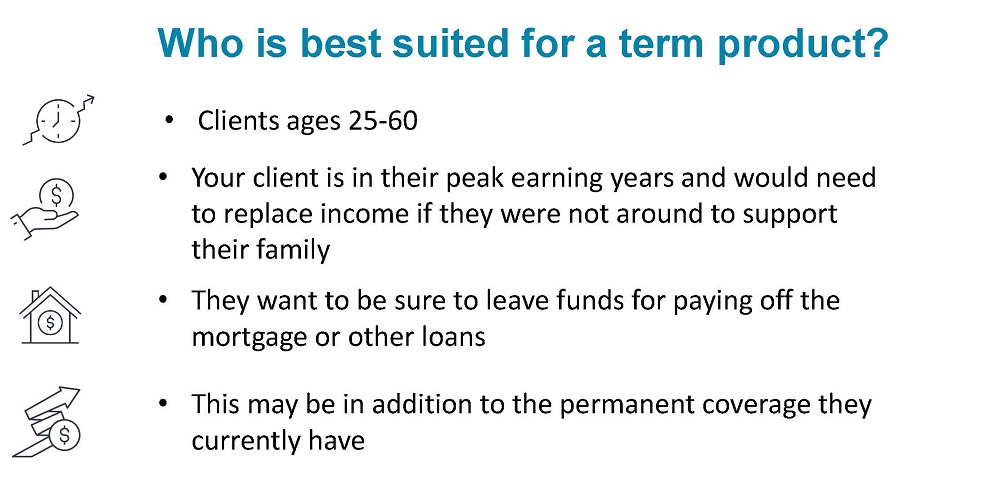 Who is best suited for a term product?

• Clients ages 25-60

• Your client is in their peak earning years and would need to replace income if they were not around to support their family

• They want to be sure to leave funds for paying off the mortgage or other loans

• This may be in addition to the permanent coverage they currently have